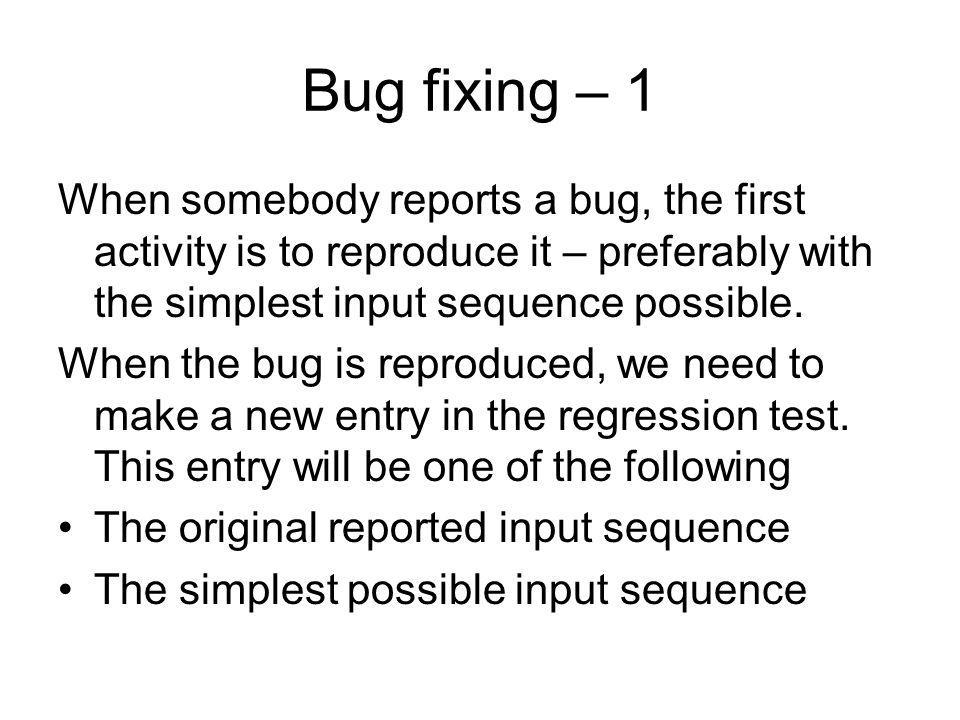 Bug fixing – 1

When somebody reports a bug, the first activity is to reproduce it – preferably with the simplest input sequence possible.

When the bug is reproduced, we need to make a new entry in the regression test. This entry will be one of the following

• The original reported input sequence
• The simplest possible input sequence